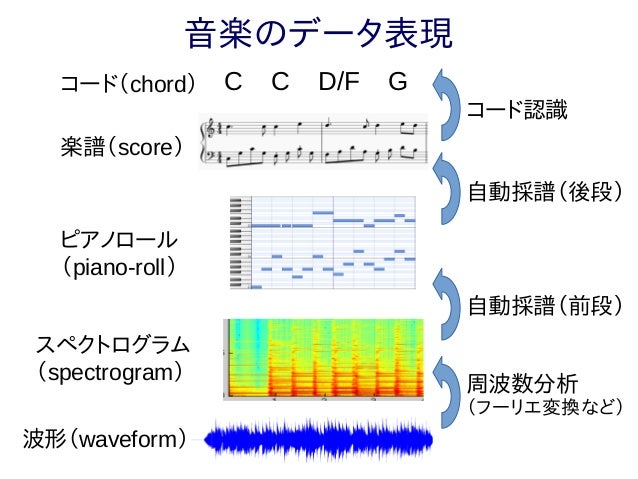 音楽のデータ表現

コード（chord）　C　C　D/F　G

楽譜（score）

ピアノロール
（piano-roll）

スペクトログラム
（spectrogram）

波形（waveform）

コード認識

自動採譜（後段）

自動採譜（前段）

周波数分析
（フーリエ変換など）